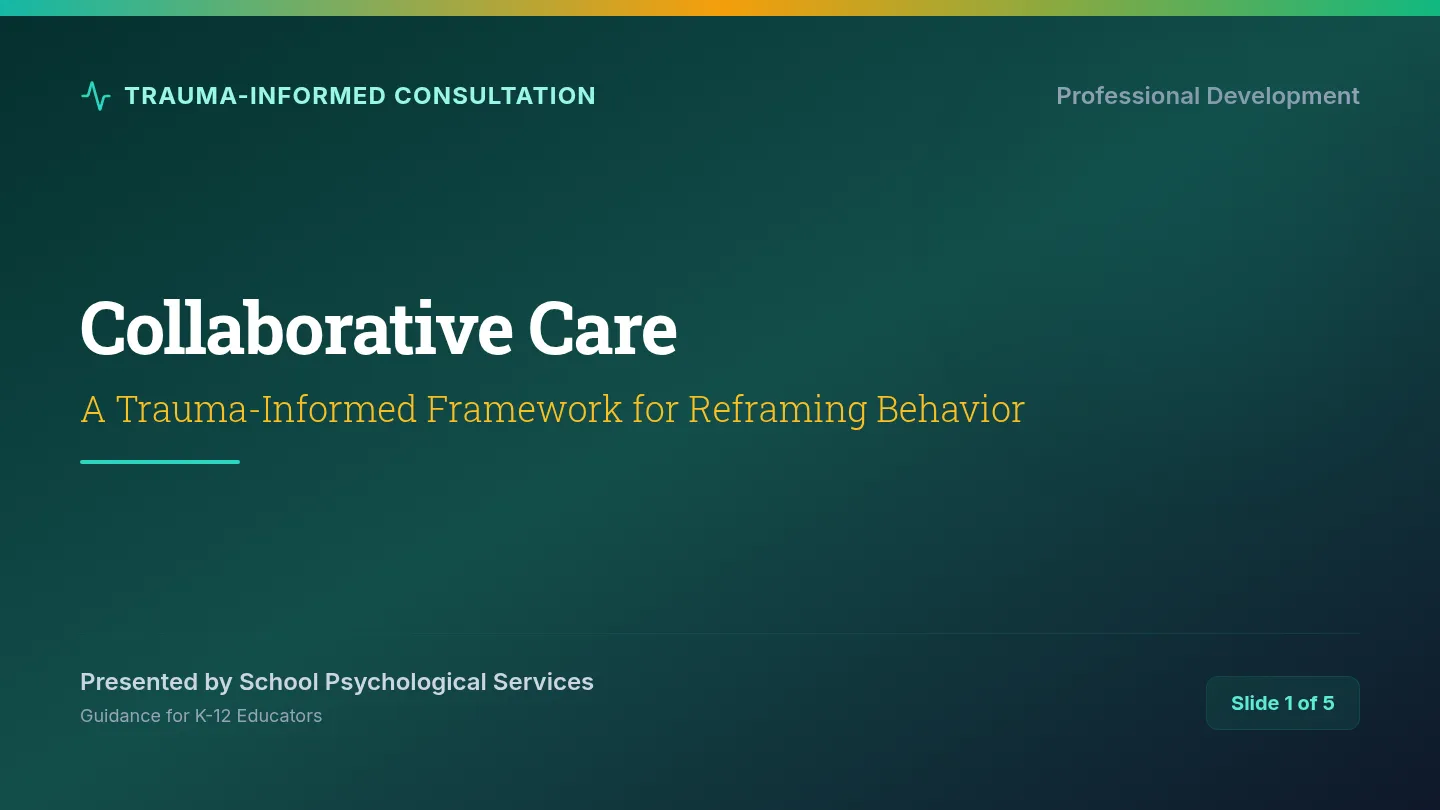 TRAUMA-INFORMED CONSULTATION

Professional Development

Collaborative Care

A Trauma-Informed Framework for Reframing Behavior

Presented by School Psychological Services

Guidance for K-12 Educators

Slide 1 of 5